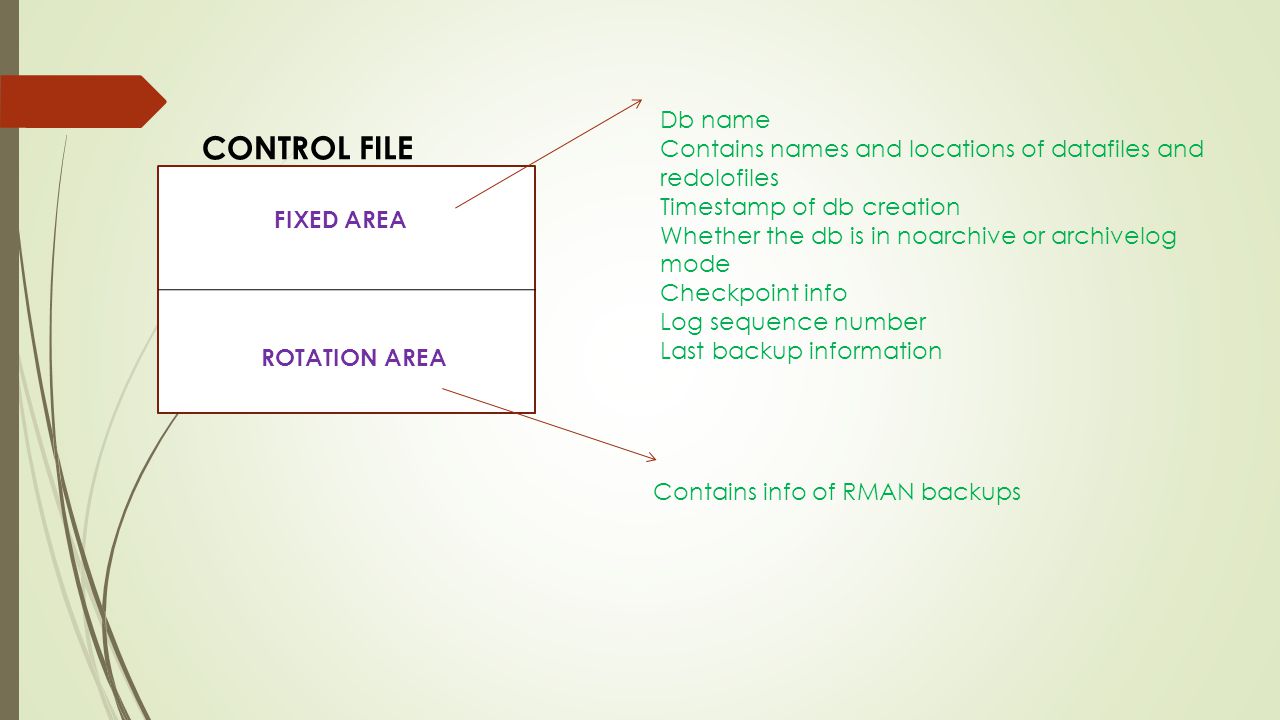 CONTROL FILE

FIXED AREA

ROTATION AREA

Db name
Contains names and locations of datafiles and redolofiles
Timestamp of db creation
Whether the db is in noarchive or archivelog mode
Checkpoint info
Log sequence number
Last backup information

Contains info of RMAN backups